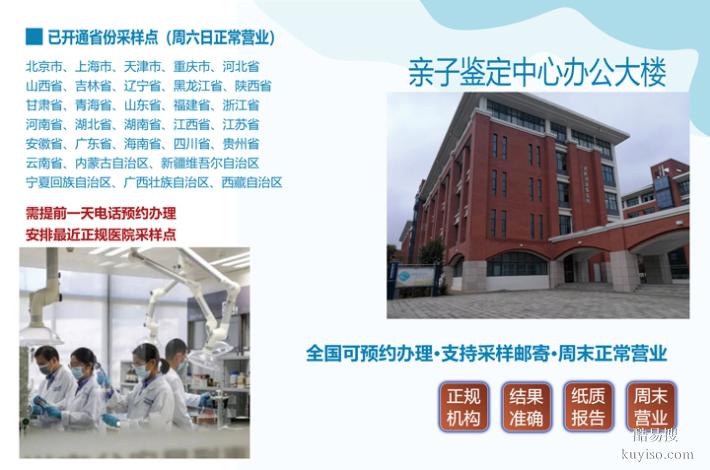 已开通省份采样点（周六日正常营业）

北京市、上海市、天津市、重庆市、河北省
山西省、吉林省、辽宁省、黑龙江省、陕西省
甘肃省、青海省、山东省、福建省、浙江省
河南省、湖北省、湖南省、江西省、江苏省
安徽省、广东省、海南省、四川省、贵州省
云南省、内蒙古自治区、新疆维吾尔自治区
宁夏回族自治区、广西壮族自治区、西藏自治区

需提前一天电话预约办理
安排最近正规医院采样点

亲子鉴定中心办公大楼

全国可预约办理·支持采样邮寄·周末正常营业

正规机构

结果准确

纸质报告

周末营业

酷易搜
kuyiso.com